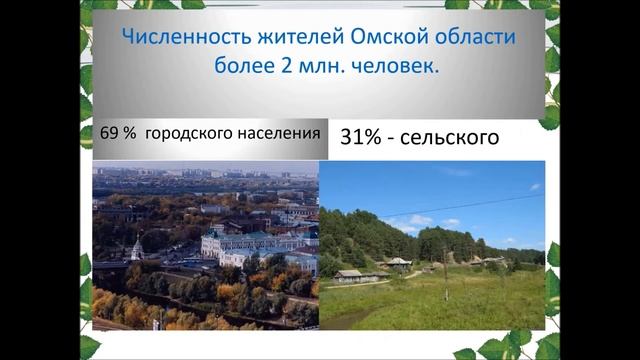 Численность жителей Омской области более 2 млн. человек.

69 % городского населения

31% - сельского